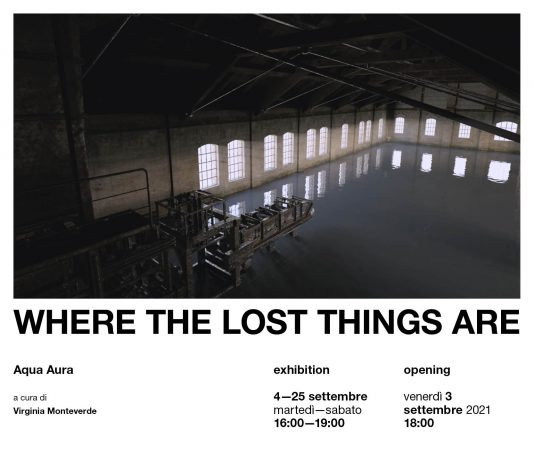 WHERE THE LOST THINGS ARE

Aqua Aura

a cura di
Virginia Monteverde

exhibition

4—25 settembre
martedì—sabato
16:00—19:00

opening

venerdì 3
settembre 2021
18:00